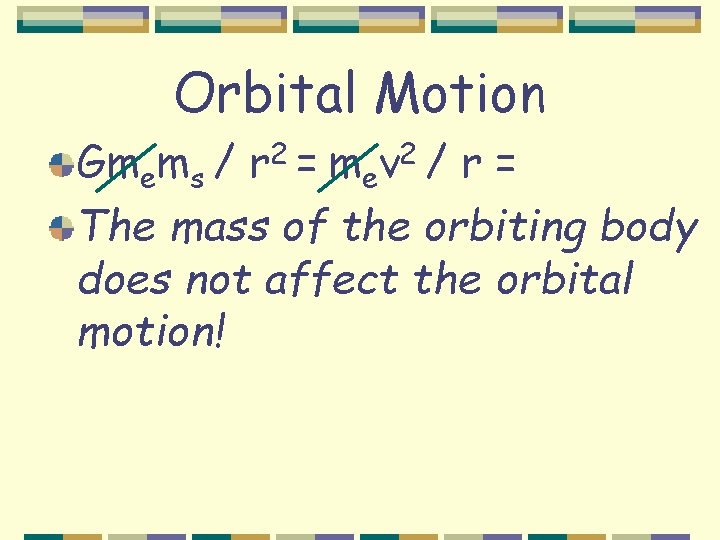 Orbital Motion

$Gm_em_s / r^2 = m_ev^2 / r =$

The mass of the orbiting body does not affect the orbital motion!